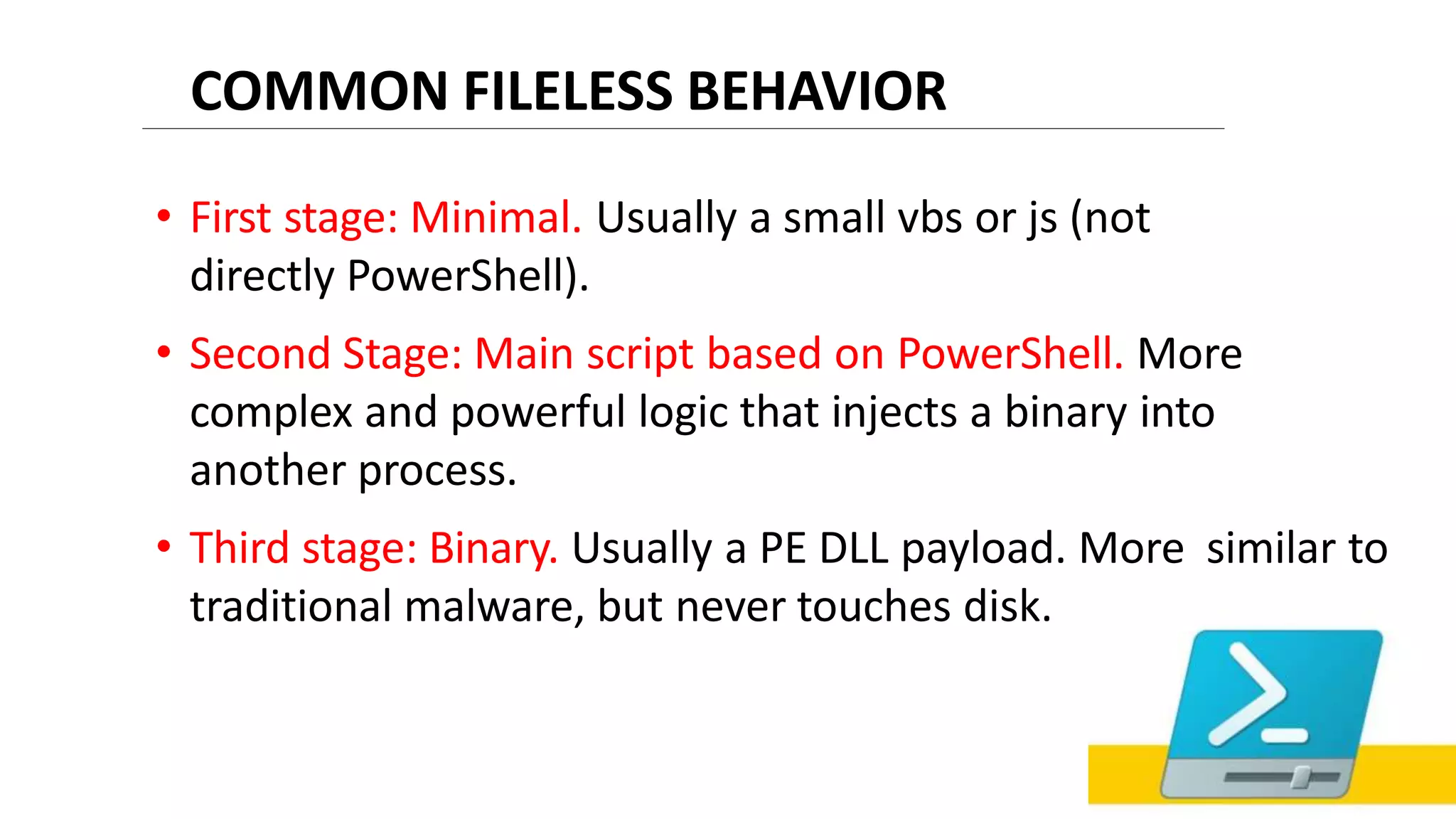 COMMON FILELESS BEHAVIOR

• First stage: Minimal. Usually a small vbs or js (not directly PowerShell).

• Second Stage: Main script based on PowerShell. More complex and powerful logic that injects a binary into another process.

• Third stage: Binary. Usually a PE DLL payload. More similar to traditional malware, but never touches disk.